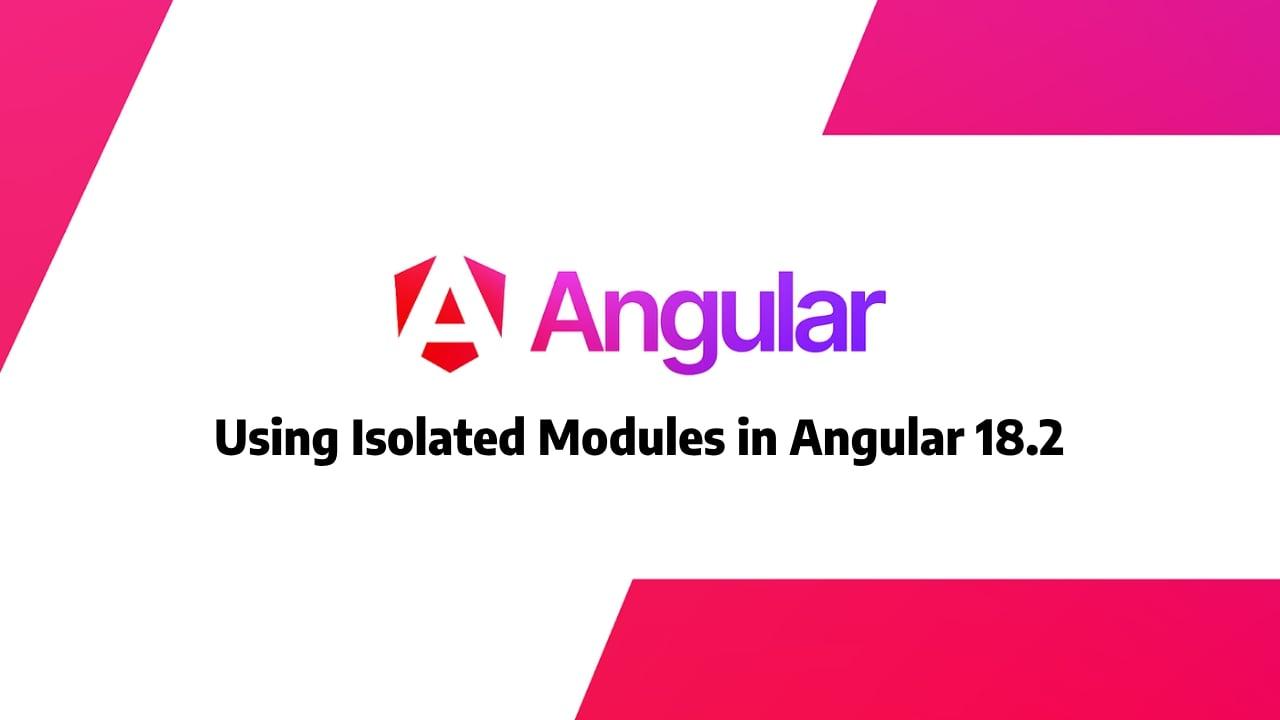 Angular

Using Isolated Modules in Angular 18.2